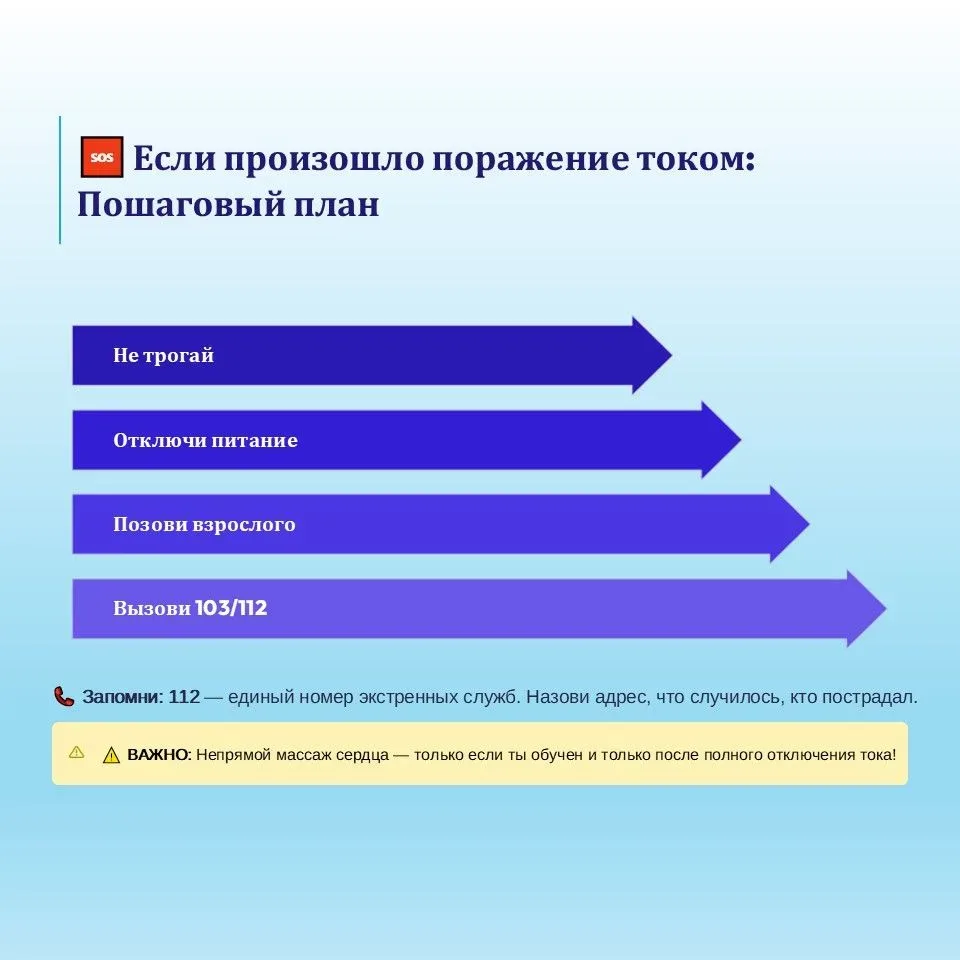 SOS Если произошло поражение током: Пошаговый план

Не трогай

Отключи питание

Позови взрослого

Вызови 103/112

Запомни: 112 — единый номер экстренных служб. Назови адрес, что случилось, кто пострадал.

ВАЖНО: Непрямой массаж сердца — только если ты обучен и только после полного отключения тока!